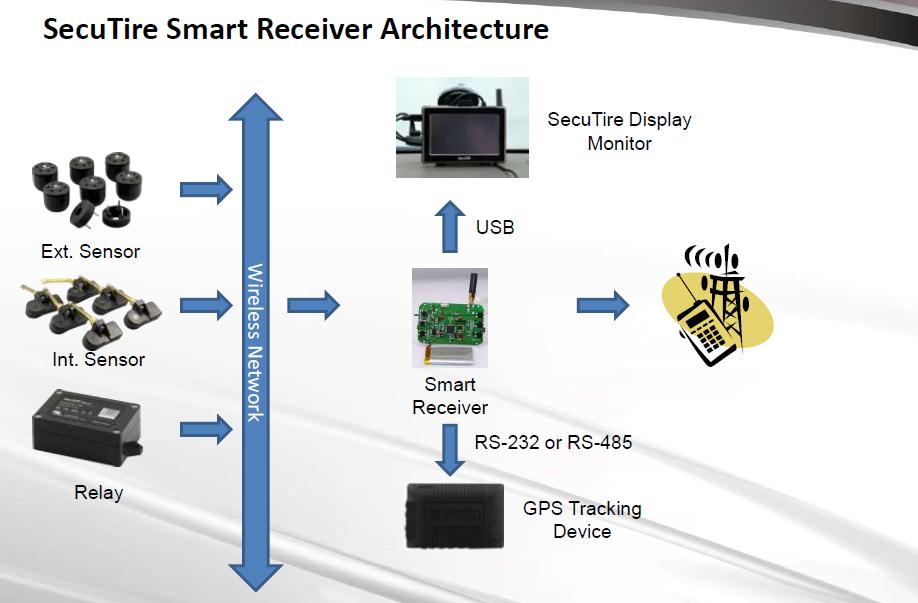 SecuTire Smart Receiver Architecture

Ext. Sensor

Int. Sensor

Relay

Wireless Network

SecuTire Display Monitor

USB

Smart Receiver

RS-232 or RS-485

GPS Tracking Device